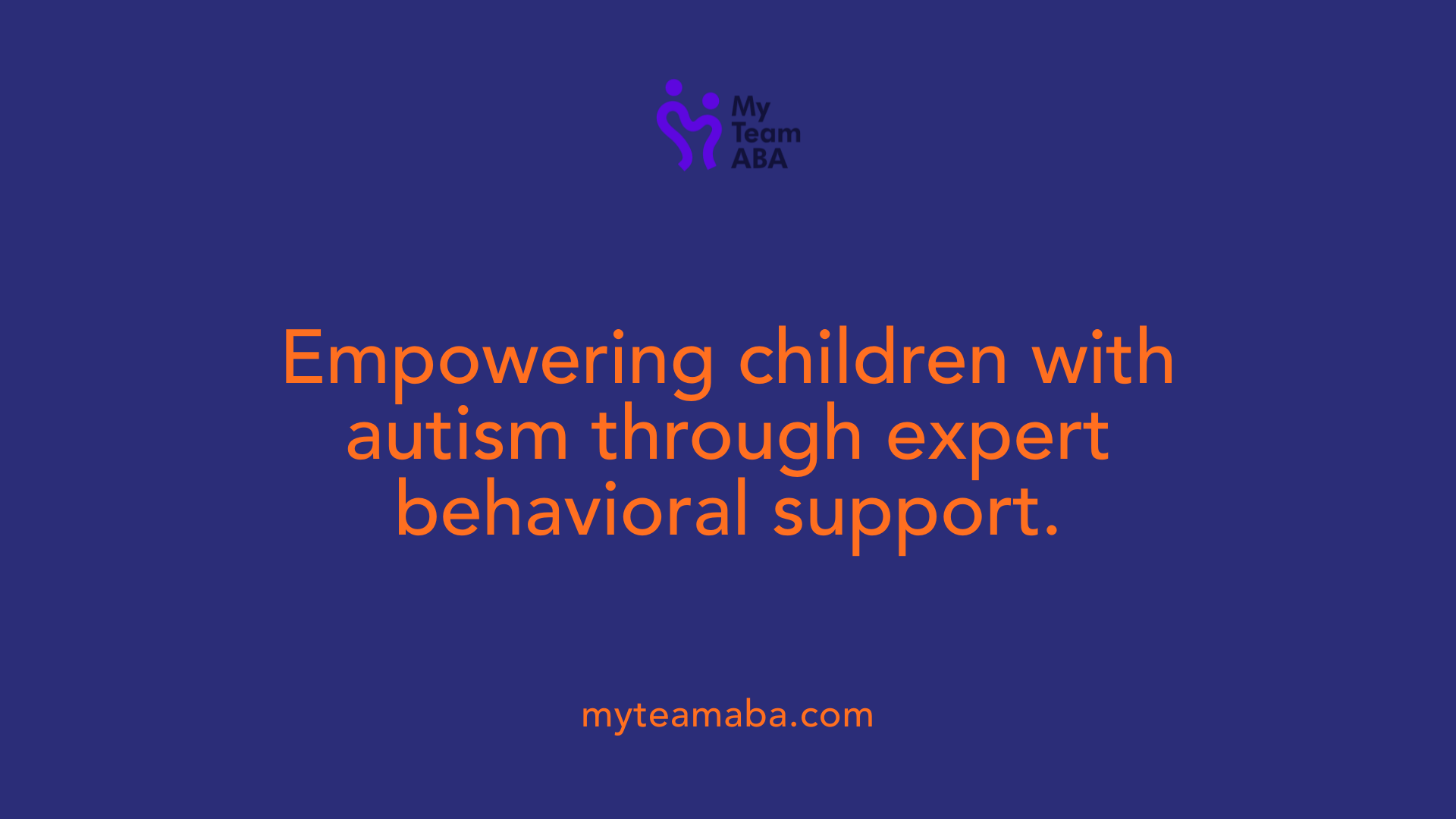 My Team ABA

Empowering children with autism through expert behavioral support.

myteamaba.com